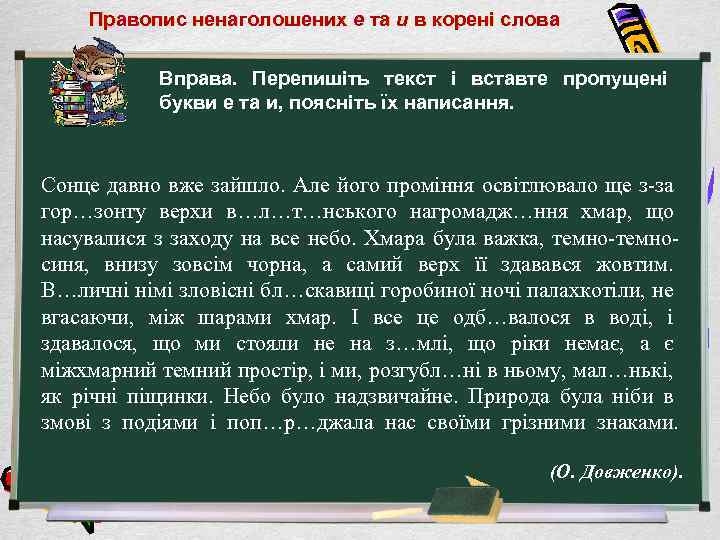 Правопис ненаголошених е та и в корені слова

Вправа. Перепишіть текст і вставте пропущені букви е та и, поясніть їх написання.

Сонце давно вже зайшло. Але його проміння освітлювало ще з-за гор…зонту верхи в…л…т…нського нагромадж…ння хмар, що насувалися з заходу на все небо. Хмара була важка, темно-темно-синя, внизу зовсім чорна, а самий верх її здавався жовтим. В…личні німі зловісні бл…скавиці горобиної ночі палахкотіли, не вгасаючи, між шарами хмар. І все це одб…валося в воді, і здавалося, що ми стояли не на з…млі, що ріки немає, а є міжхмарний темний простір, і ми, розгубл…ні в ньому, мал…нькі, як річні піщинки. Небо було надзвичайне. Природа була ніби в змові з подіями і поп…р…джала нас своїми грізними знаками.

(О. Довженко).